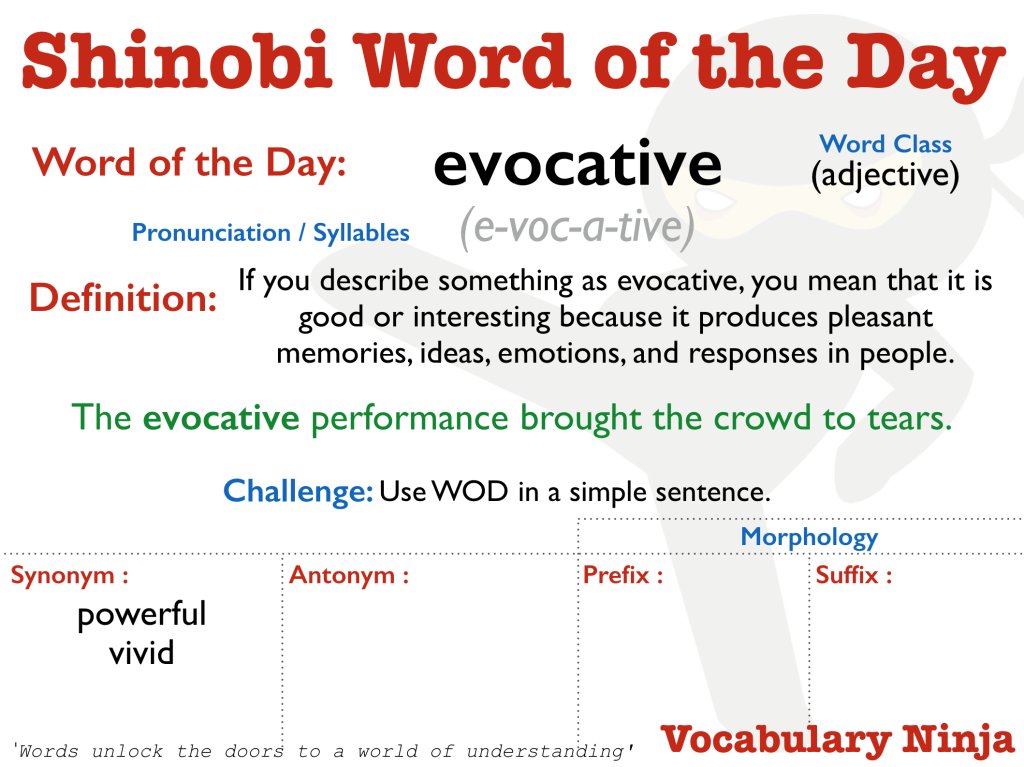 Shinobi Word of the Day

Word of the Day: evocative

Word Class
(adjective)

Pronunciation / Syllables (e-voc-a-tive)

Definition: If you describe something as evocative, you mean that it is good or interesting because it produces pleasant memories, ideas, emotions, and responses in people.

The evocative performance brought the crowd to tears.

Challenge: Use WOD in a simple sentence.

| | | Morphology | |
|---|---|---|---|
| Synonym : | Antonym : | Prefix : | Suffix : |
| powerful vivid | | | |

'Words unlock the doors to a world of understanding'

Vocabulary Ninja